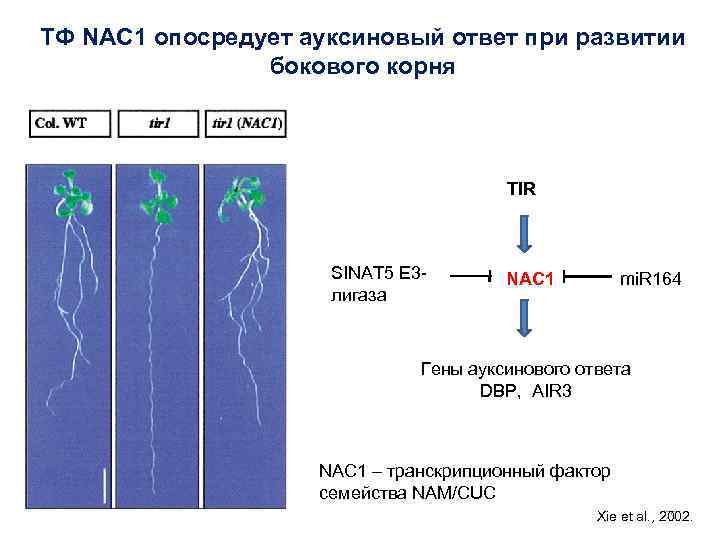 ТФ NAC1 опосредует ауксиновый ответ при развитии бокового корня

Col. WT

tir1

tir1 (NAC1)

TIR

SINAT5 E3-лигаза

NAC1

miR164

Гены ауксинового ответа
DBP, AIR3

NAC1 – транскрипционный фактор семейства NAM/CUC

Xie et al., 2002.